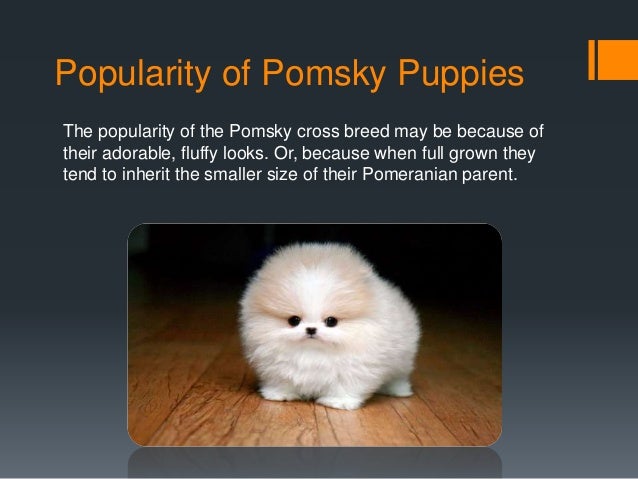 Popularity of Pomsky Puppies

The popularity of the Pomsky cross breed may be because of their adorable, fluffy looks. Or, because when full grown they tend to inherit the smaller size of their Pomeranian parent.